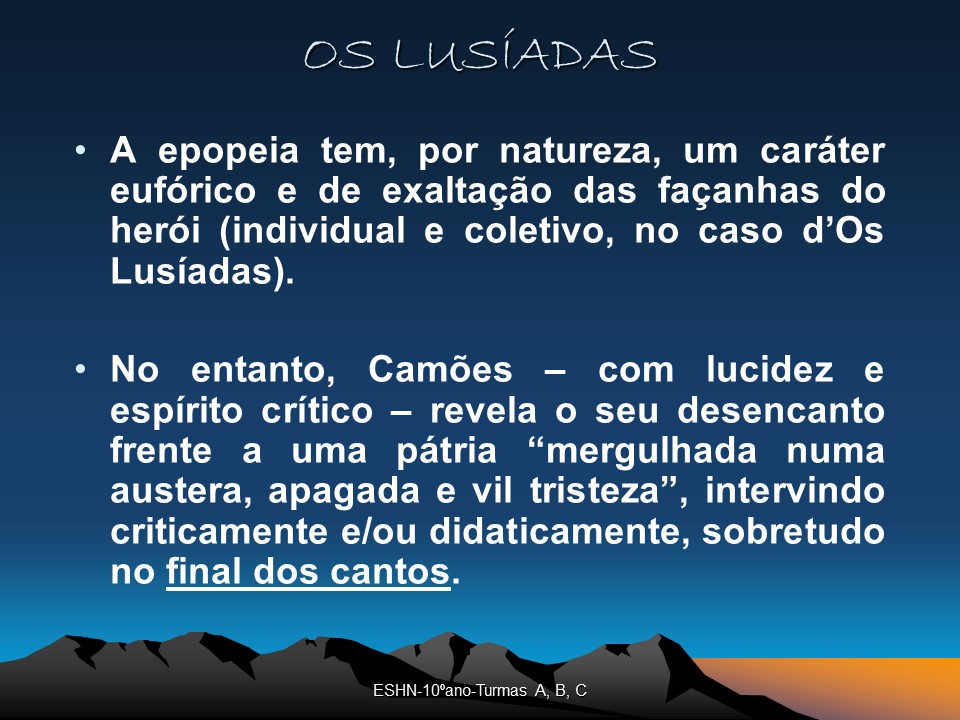 OS LUSÍADAS

• A epopeia tem, por natureza, um caráter eufórico e de exaltação das façanhas do herói (individual e coletivo, no caso d'Os Lusíadas).

• No entanto, Camões – com lucidez e espírito crítico – revela o seu desencanto frente a uma pátria "mergulhada numa austera, apagada e vil tristeza", intervindo criticamente e/ou didaticamente, sobretudo no final dos cantos.

ESHN-10ºano-Turmas A, B, C